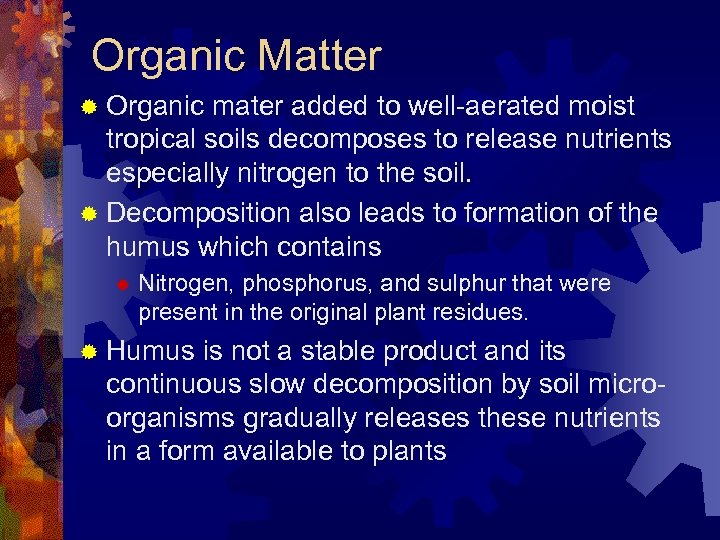 Organic Matter

Organic mater added to well-aerated moist tropical soils decomposes to release nutrients especially nitrogen to the soil.

Decomposition also leads to formation of the humus which contains

Nitrogen, phosphorus, and sulphur that were present in the original plant residues.

Humus is not a stable product and its continuous slow decomposition by soil micro-organisms gradually releases these nutrients in a form available to plants